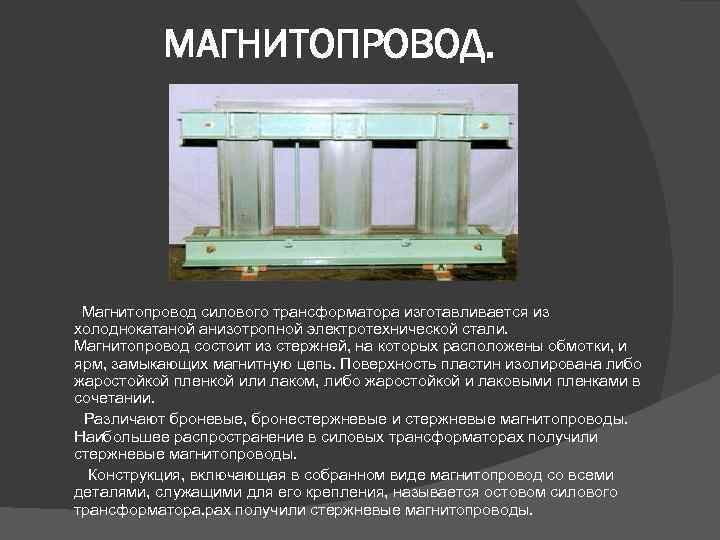 МАГНИТОПРОВОД.

Магнитопровод силового трансформатора изготавливается из холоднокатаной анизотропной электротехнической стали. Магнитопровод состоит из стержней, на которых расположены обмотки, и ярм, замыкающих магнитную цепь. Поверхность пластин изолирована либо жаростойкой пленкой или лаком, либо жаростойкой и лаковыми пленками в сочетании.

Различают броневые, бронестержневые и стержневые магнитопроводы. Наибольшее распространение в силовых трансформаторах получили стержневые магнитопроводы.

Конструкция, включающая в собранном виде магнитопровод со всеми деталями, служащими для его крепления, называется остовом силового трансформатора.рах получили стержневые магнитопроводы.